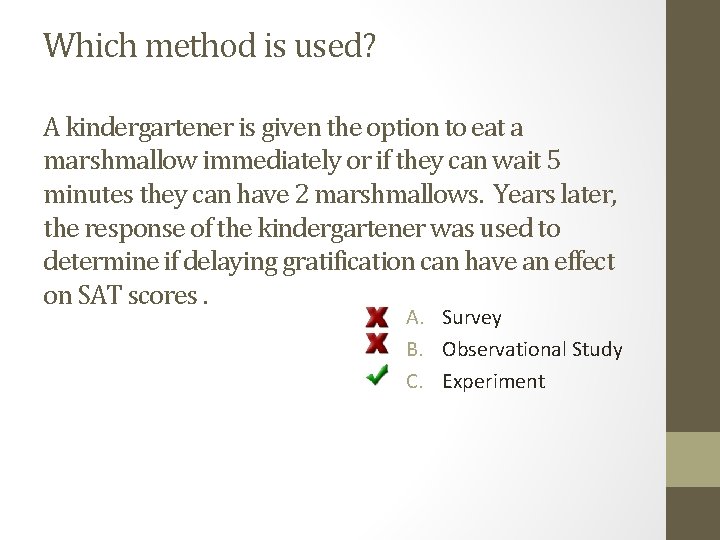 Which method is used?

A kindergartener is given the option to eat a marshmallow immediately or if they can wait 5 minutes they can have 2 marshmallows. Years later, the response of the kindergartener was used to determine if delaying gratification can have an effect on SAT scores .

A. Survey
B. Observational Study
C. Experiment